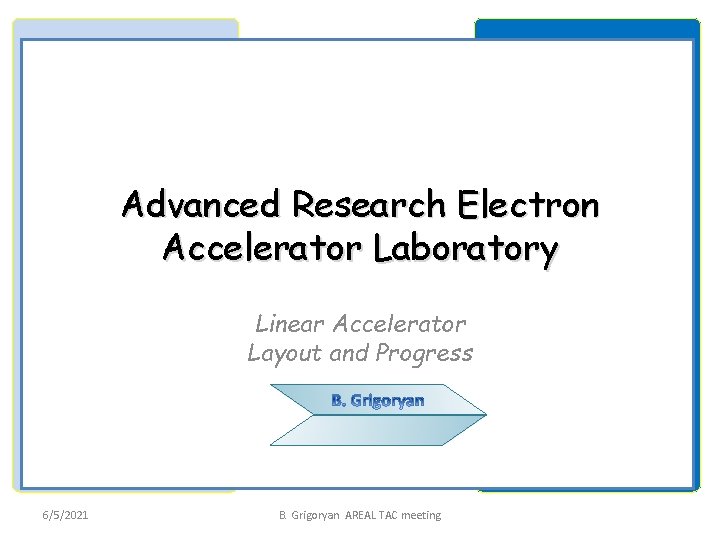 Advanced Research Electron Accelerator Laboratory

Linear Accelerator
Layout and Progress

B. Grigoryan

6/5/2021

B. Grigoryan AREAL TAC meeting